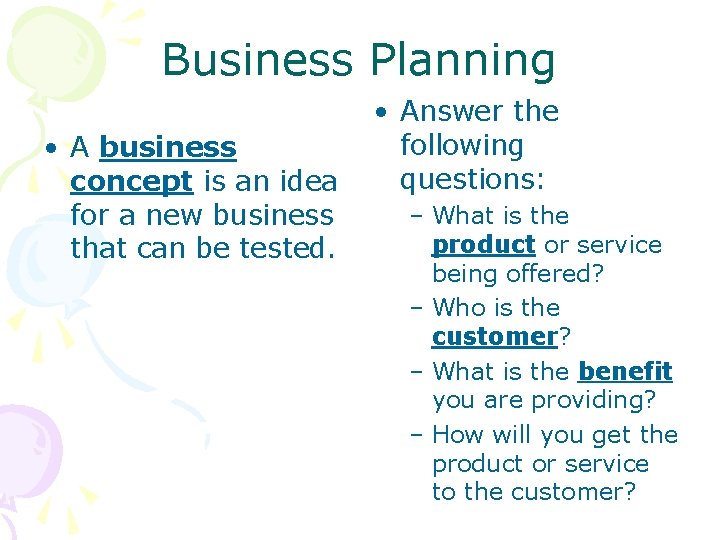 Business Planning

• A business concept is an idea for a new business that can be tested.

• Answer the following questions:
– What is the product or service being offered?
– Who is the customer?
– What is the benefit you are providing?
– How will you get the product or service to the customer?